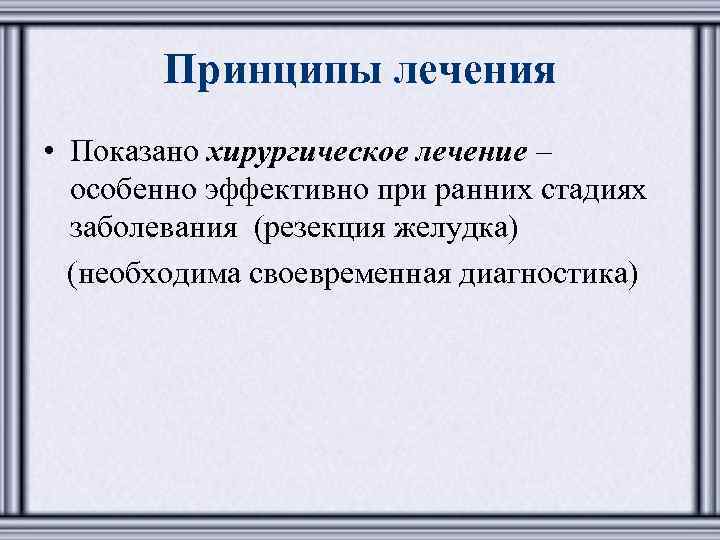 Принципы лечения

• Показано хирургическое лечение – особенно эффективно при ранних стадиях заболевания (резекция желудка)

(необходима своевременная диагностика)